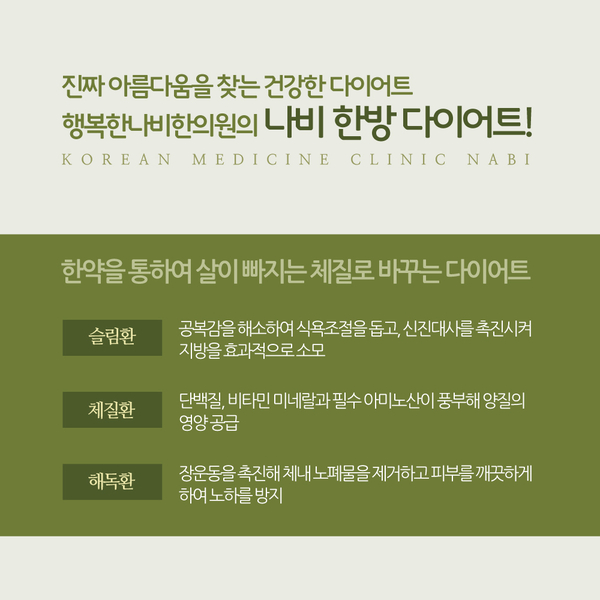 진짜 아름다움을 찾는 건강한 다이어트
행복한나비한의원의 나비 한방 다이어트!
KOREAN MEDICINE CLINIC NABI

한약을 통하여 살이 빠지는 체질로 바꾸는 다이어트

슬림환

공복감을 해소하여 식욕조절을 돕고, 신진대사를 촉진시켜 지방을 효과적으로 소모

체질환

단백질, 비타민 미네랄과 필수 아미노산이 풍부해 양질의 영양 공급

해독환

장운동을 촉진해 체내 노폐물을 제거하고 피부를 깨끗하게 하여 노화를 방지